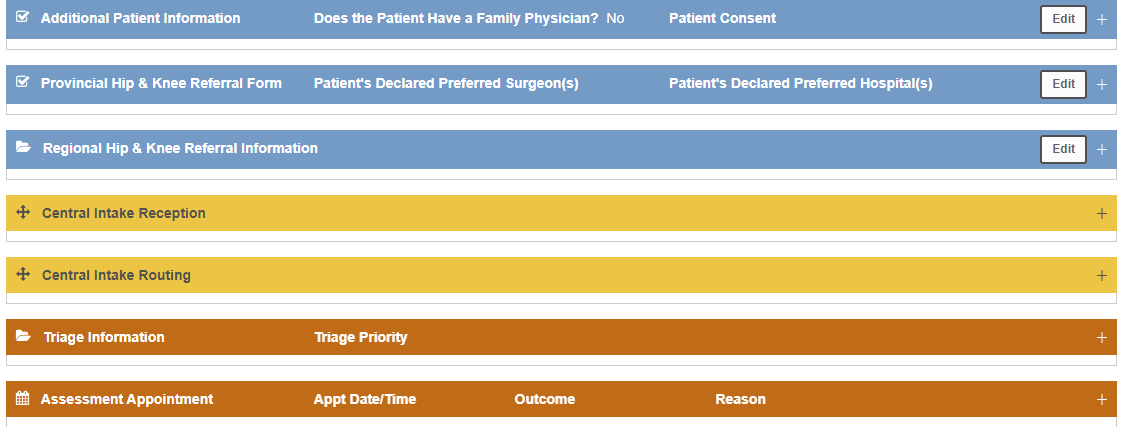 Additional Patient Information Does the Patient Have a Family Physician? No Patient Consent Edit +

Provincial Hip & Knee Referral Form Patient's Declared Preferred Surgeon(s) Patient's Declared Preferred Hospital(s) Edit +

Regional Hip & Knee Referral Information Edit +

Central Intake Reception +

Central Intake Routing +

Triage Information Triage Priority +

Assessment Appointment Appt Date/Time Outcome Reason +